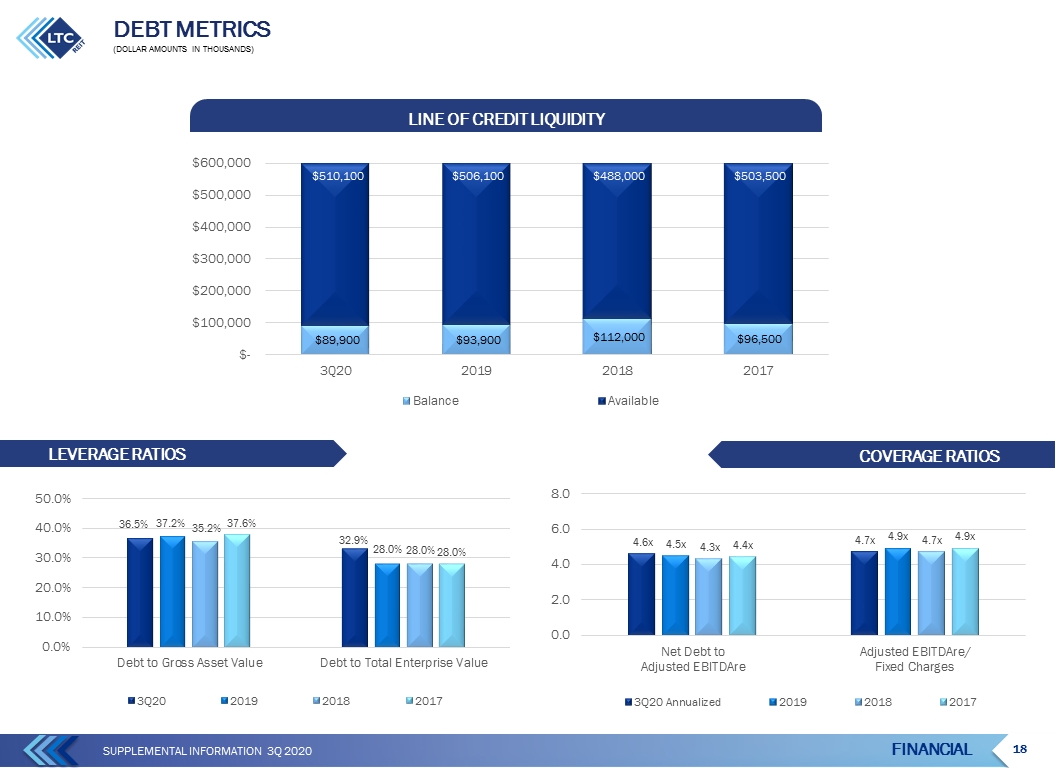 LTC REIT

DEBT METRICS
(DOLLAR AMOUNTS IN THOUSANDS)

LINE OF CREDIT LIQUIDITY

$600,000
$500,000
$400,000
$300,000
$200,000
$100,000
$-

$510,100 $506,100 $488,000 $503,500
$89,900 $93,900 $112,000 $96,500

3Q20 2019 2018 2017

Balance Available

LEVERAGE RATIOS

50.0%
40.0%
30.0%
20.0%
10.0%
0.0%

36.5% 37.2% 35.2% 37.6%
32.9% 28.0% 28.0% 28.0%

Debt to Gross Asset Value
Debt to Total Enterprise Value

3Q20 2019 2018 2017

COVERAGE RATIOS

8.0
6.0
4.0
2.0
0.0

4.6x 4.5x 4.3x 4.4x
4.7x 4.9x 4.7x 4.9x

Net Debt to Adjusted EBITDAre
Adjusted EBITDAre/ Fixed Charges

3Q20 Annualized 2019 2018 2017

SUPPLEMENTAL INFORMATION 3Q 2020

FINANCIAL

18